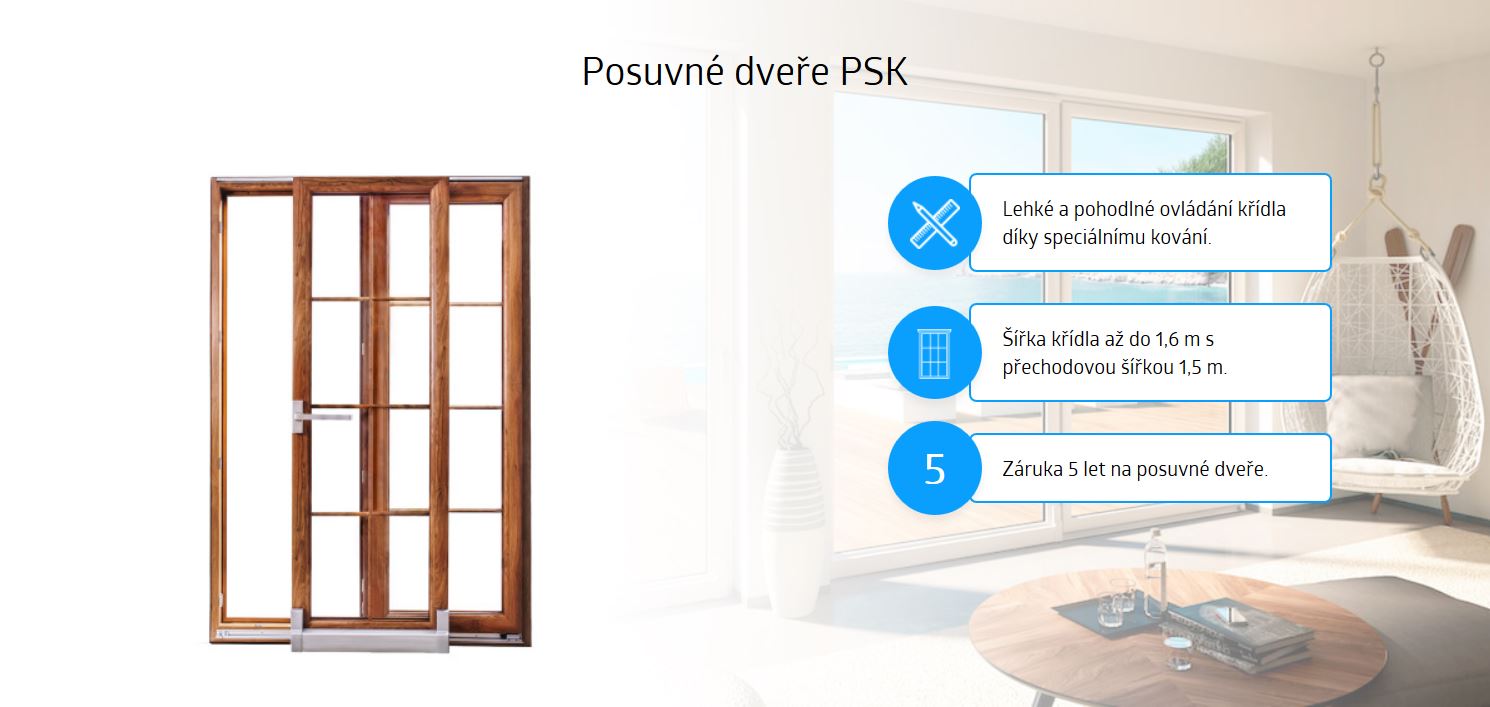 Posuvné dveře PSK

Lehké a pohodlné ovládání křídla díky speciálnímu kování.

Šířka křídla až do 1,6 m s přechodovou šířkou 1,5 m.

5

Záruka 5 let na posuvné dveře.